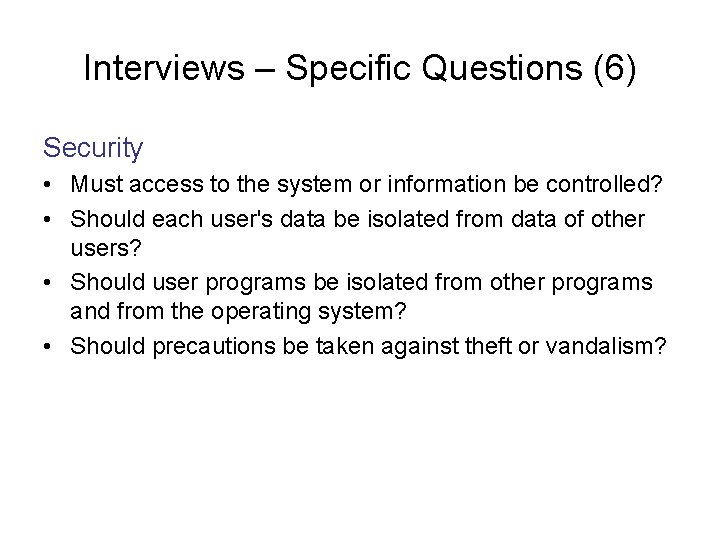 Interviews – Specific Questions (6)

Security

• Must access to the system or information be controlled?
• Should each user's data be isolated from data of other users?
• Should user programs be isolated from other programs and from the operating system?
• Should precautions be taken against theft or vandalism?